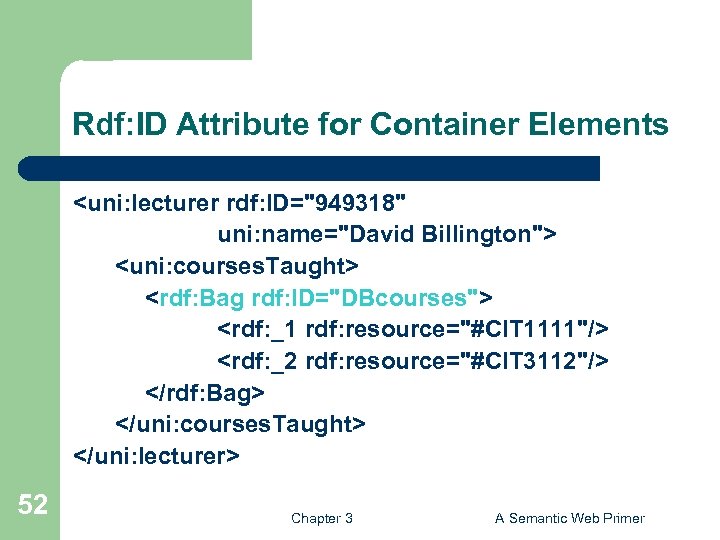 Rdf:ID Attribute for Container Elements

<uni:lecturer rdf:ID="949318"
uni:name="David Billington">
<uni:coursesTaught>
<rdf:Bag rdf:ID="DBcourses">
<rdf:_1 rdf:resource="#CIT1111"/>
<rdf:_2 rdf:resource="#CIT3112"/>
</rdf:Bag>
</uni:coursesTaught>
</uni:lecturer>

52

Chapter 3

A Semantic Web Primer